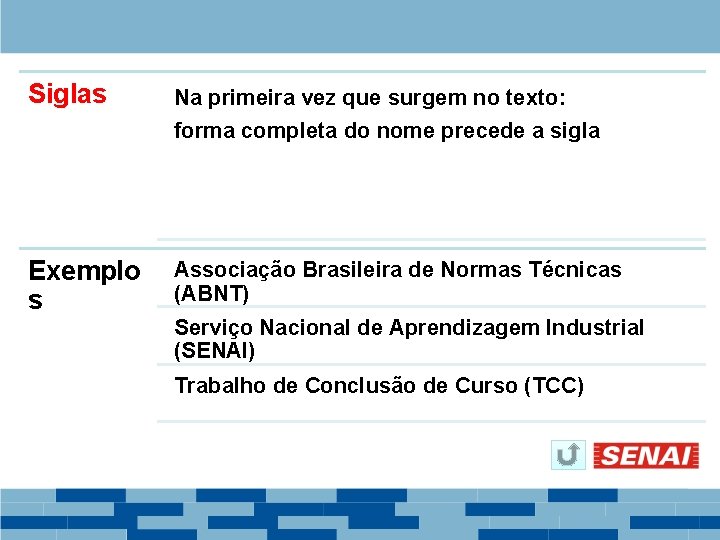 Siglas

Na primeira vez que surgem no texto:
forma completa do nome precede a sigla

Exemplos

Associação Brasileira de Normas Técnicas (ABNT)

Serviço Nacional de Aprendizagem Industrial (SENAI)

Trabalho de Conclusão de Curso (TCC)

SENAI